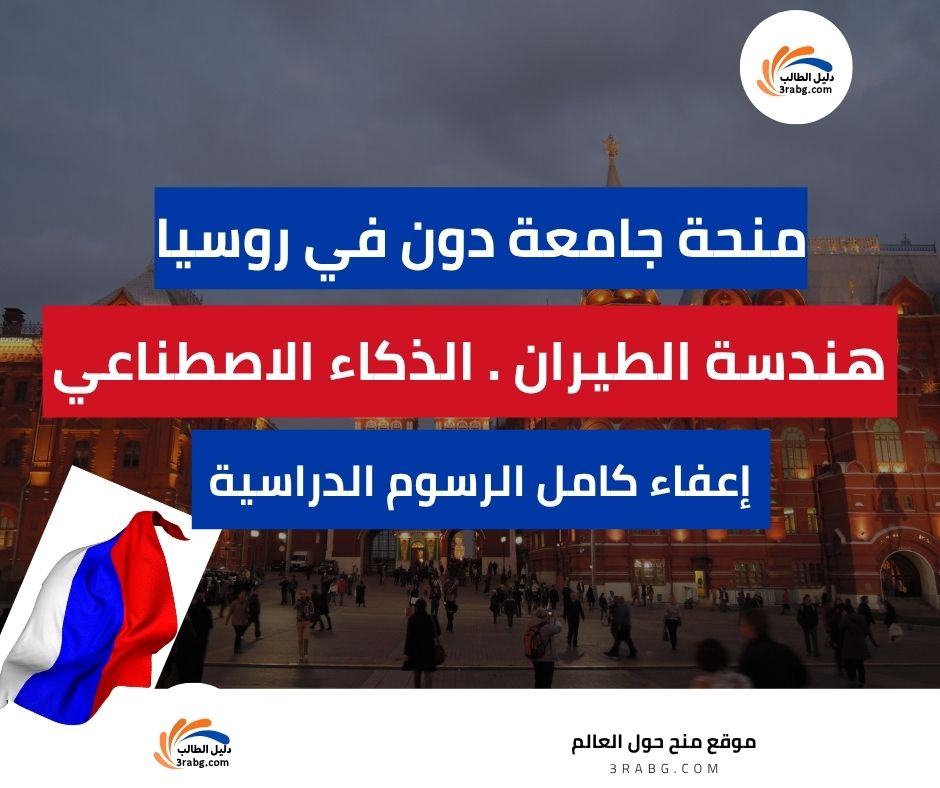 دليل الطالب
3rabg.com

منحة جامعة دون في روسيا

هندسة الطيران . الذكاء الاصطناعي

إعفاء كامل الرسوم الدراسية

دليل الطالب
3rabg.com

موقع منح حول العالم
3RABG.COM